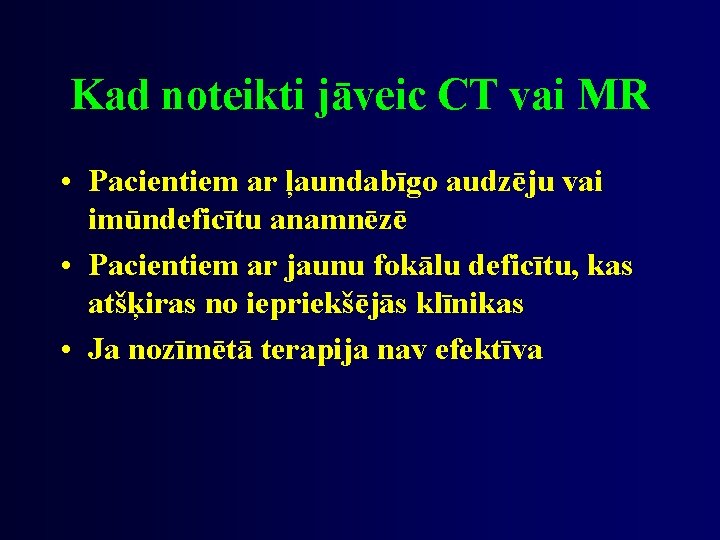 Kad noteikti jāveic CT vai MR

• Pacientiem ar ļaundabīgo audzēju vai imūndeficītu anamnēzē
• Pacientiem ar jaunu fokālu deficītu, kas atšķiras no iepriekšējās klīnikas
• Ja nozīmētā terapija nav efektīva